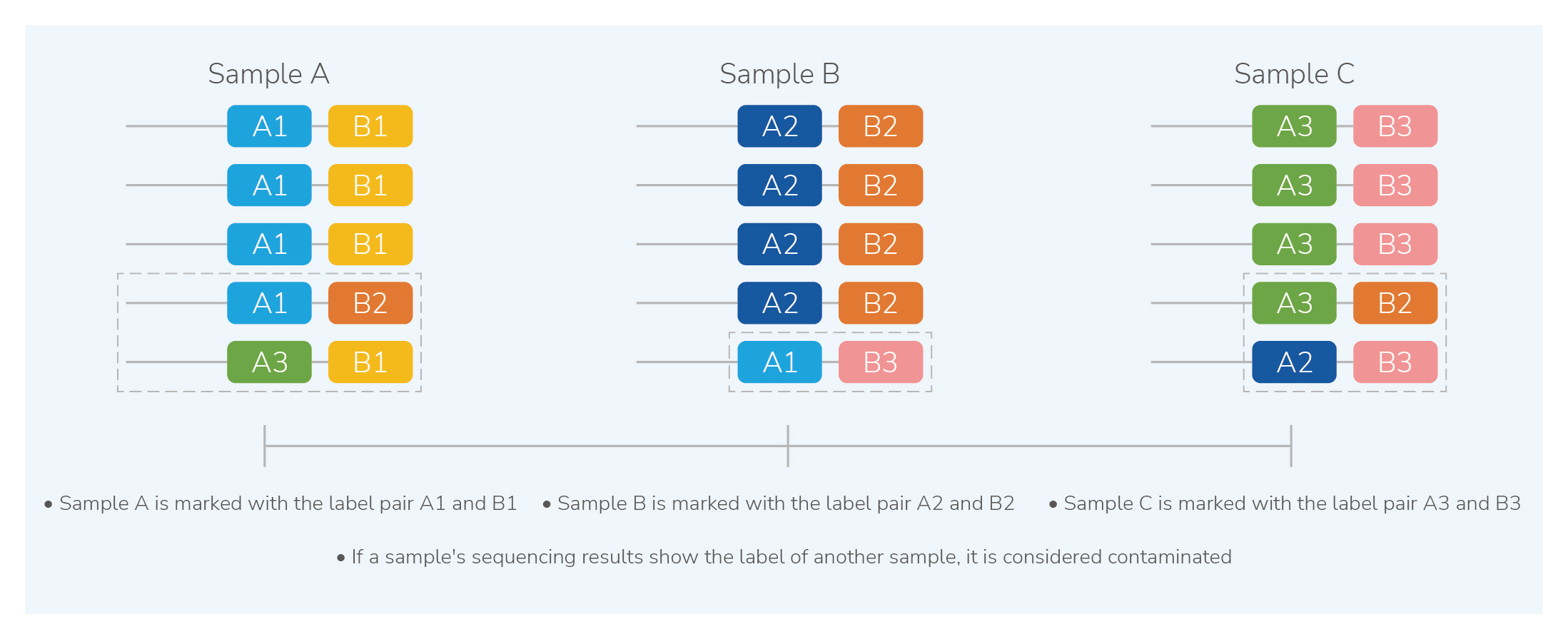 Sample A

A1 B1
A1 B1
A1 B1
A1 B2
A3 B1

Sample B

A2 B2
A2 B2
A2 B2
A2 B2
A1 B3

Sample C

A3 B3
A3 B3
A3 B3
A3 B2
A2 B3

• Sample A is marked with the label pair A1 and B1

• Sample B is marked with the label pair A2 and B2

• Sample C is marked with the label pair A3 and B3

• If a sample's sequencing results show the label of another sample, it is considered contaminated